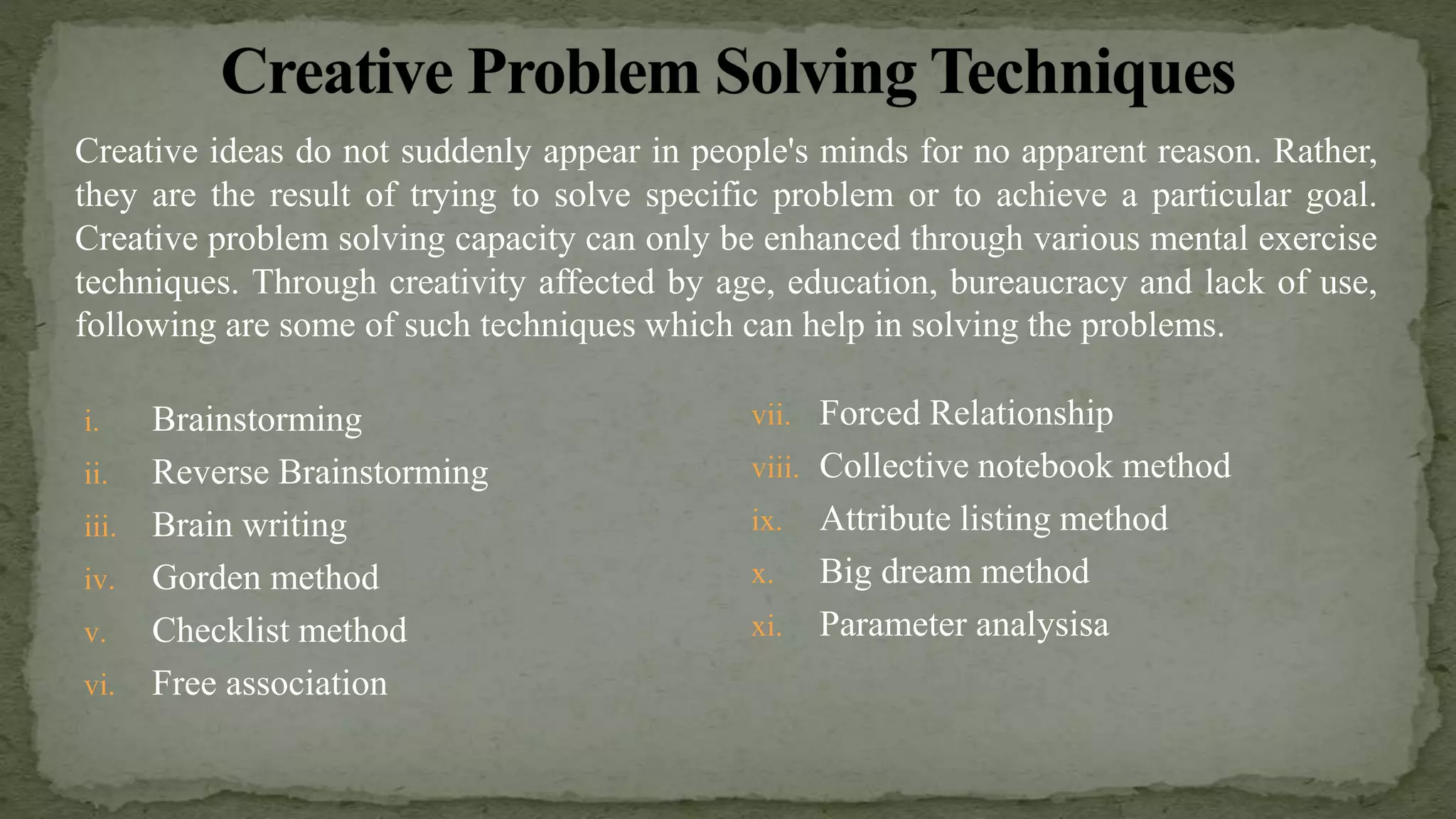 Creative Problem Solving Techniques

Creative ideas do not suddenly appear in people's minds for no apparent reason. Rather, they are the result of trying to solve specific problem or to achieve a particular goal. Creative problem solving capacity can only be enhanced through various mental exercise techniques. Through creativity affected by age, education, bureaucracy and lack of use, following are some of such techniques which can help in solving the problems.

i. Brainstorming
ii. Reverse Brainstorming
iii. Brain writing
iv. Gorden method
v. Checklist method
vi. Free association

vii. Forced Relationship
viii. Collective notebook method
ix. Attribute listing method
x. Big dream method
xi. Parameter analysisa